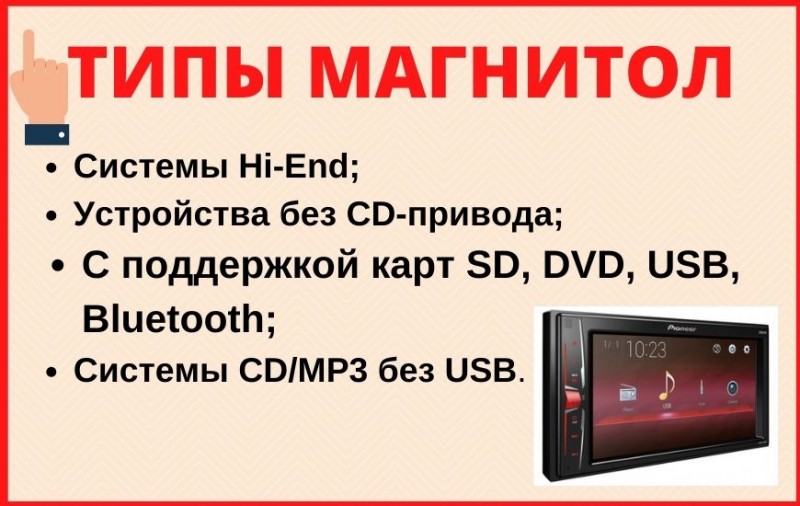 ТИПЫ МАГНИТОЛ

• Системы Hi-End;
• Устройства без CD-привода;
• С поддержкой карт SD, DVD, USB, Bluetooth;
• Системы CD/MP3 без USB.

Pioneer
10:23
USB